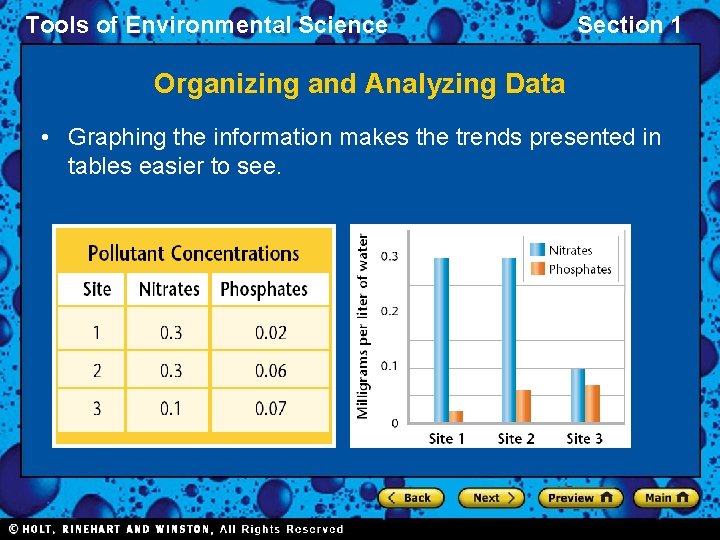 Tools of Environmental Science

Section 1

Organizing and Analyzing Data

• Graphing the information makes the trends presented in tables easier to see.

Pollutant Concentrations

| Site | Nitrates | Phosphates |
|---|---|---|
| 1 | 0.3 | 0.02 |
| 2 | 0.3 | 0.06 |
| 3 | 0.1 | 0.07 |

Milligrams per liter of water

0.3
0.2
0.1
0

Nitrates
Phosphates

Site 1
Site 2
Site 3

Back
Next
Preview
Main

© HOLT, RINEHART AND WINSTON, All Rights Reserved